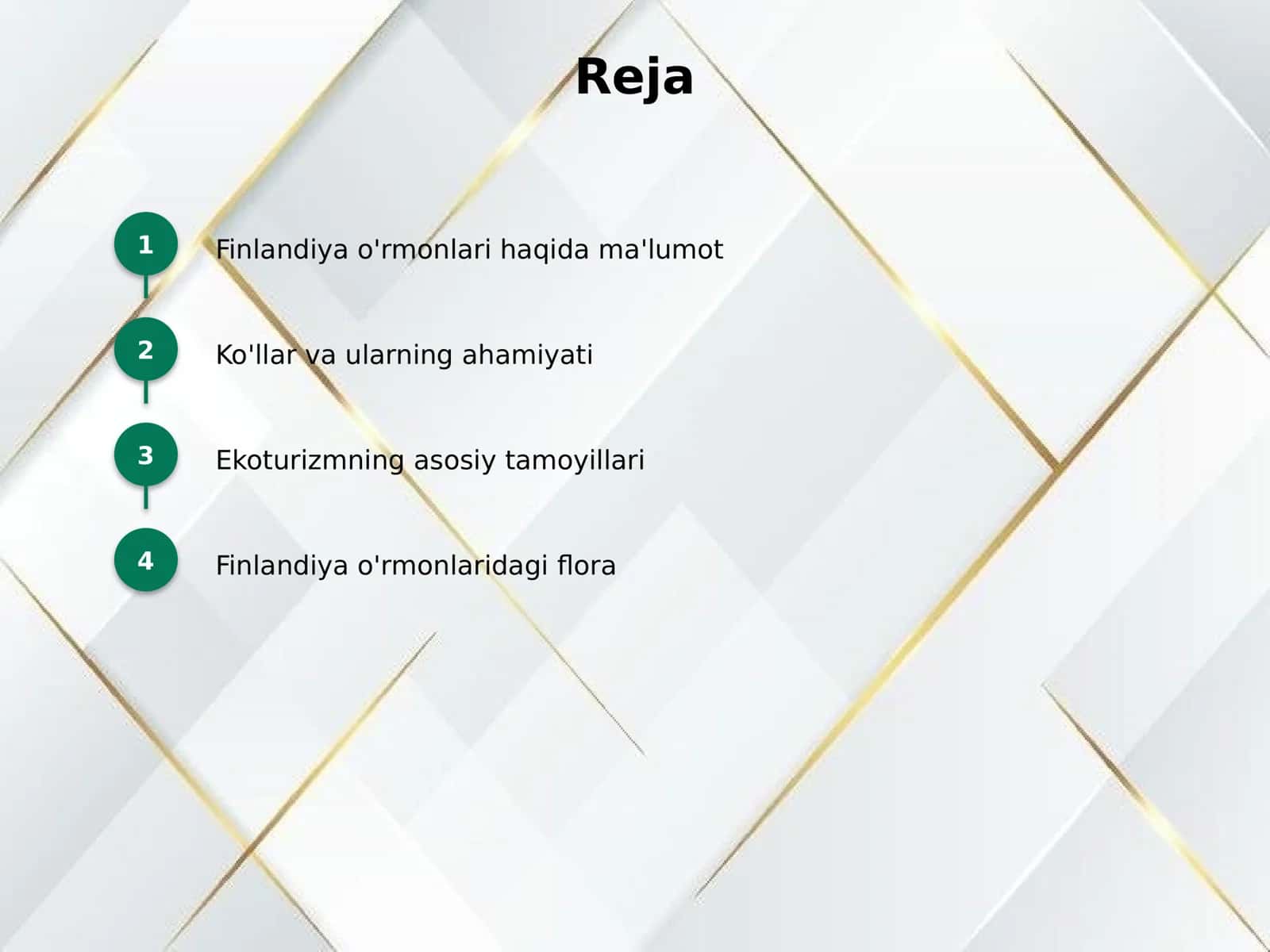 Reja

1 Finlandiya o'rmonlari haqida ma'lumot

2 Ko'llar va ularning ahamiyati

3 Ekoturizmning asosiy tamoyillari

4 Finlandiya o'rmonlaridagi flora